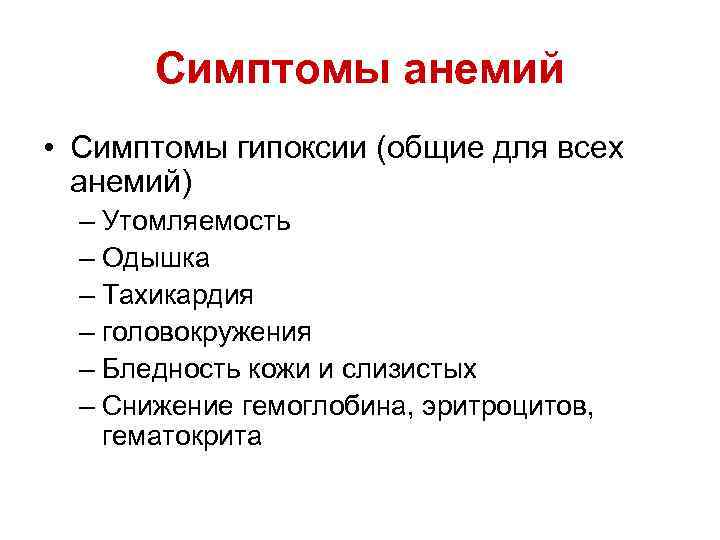 Симптомы анемий

• Симптомы гипоксии (общие для всех анемий)
– Утомляемость
– Одышка
– Тахикардия
– головокружения
– Бледность кожи и слизистых
– Снижение гемоглобина, эритроцитов, гематокрита